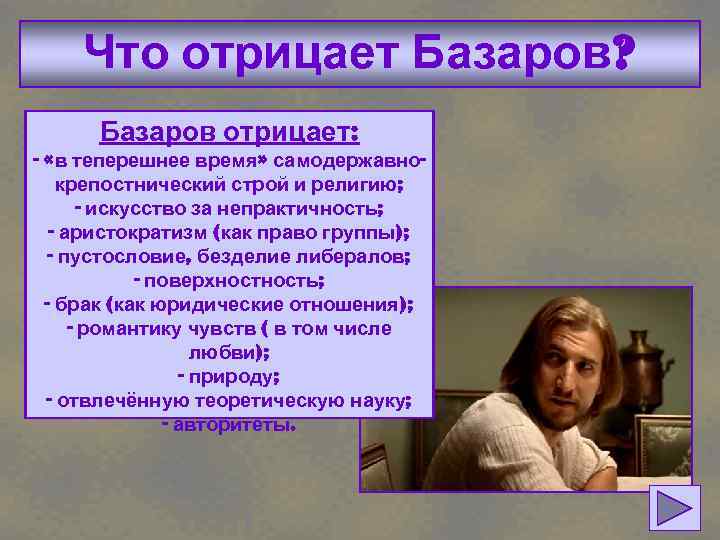 Что отрицает Базаров?

Базаров отрицает:
- «в теперешнее время» самодержавно-крепостнический строй и религию;
- искусство за непрактичность;
- аристократизм (как право группы);
- пустословие, безделие либералов;
- поверхностность;
- брак (как юридические отношения);
- романтику чувств ( в том числе любви);
- природу;
- отвлечённую теоретическую науку;
- авторитеты.